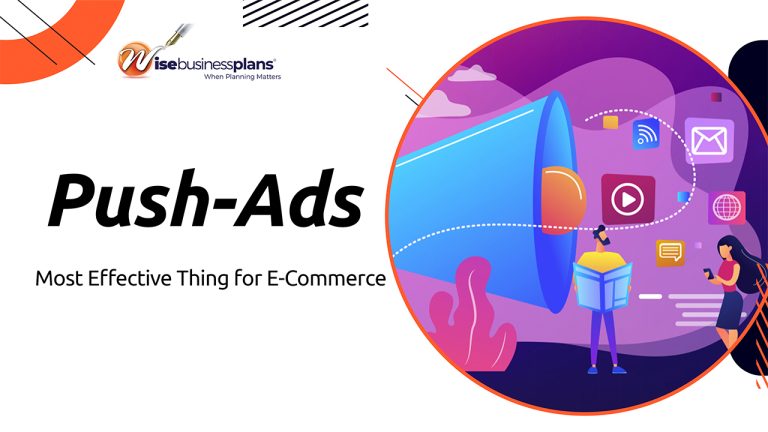 Wisebusinessplans®
When Planning Matters

Push-Ads

Most Effective Thing for E-Commerce